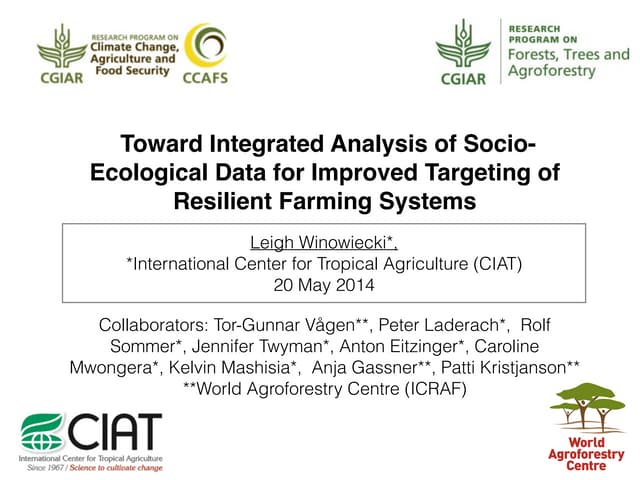 CGIAR RESEARCH PROGRAM ON Climate Change, Agriculture and Food Security CCAFS

CGIAR RESEARCH PROGRAM ON Forests, Trees and Agroforestry

Toward Integrated Analysis of Socio-Ecological Data for Improved Targeting of Resilient Farming Systems

Leigh Winowiecki*,
*International Center for Tropical Agriculture (CIAT)
20 May 2014

Collaborators: Tor-Gunnar Vågen**, Peter Laderach*, Rolf Sommer*, Jennifer Twyman*, Anton Eitzinger*, Caroline Mwongera*, Kelvin Mashisia*, Anja Gassner**, Patti Kristjanson**
**World Agroforestry Centre (ICRAF)

CIAT
International Center for Tropical Agriculture
Since 1967 / Science to cultivate change

World Agroforestry Centre